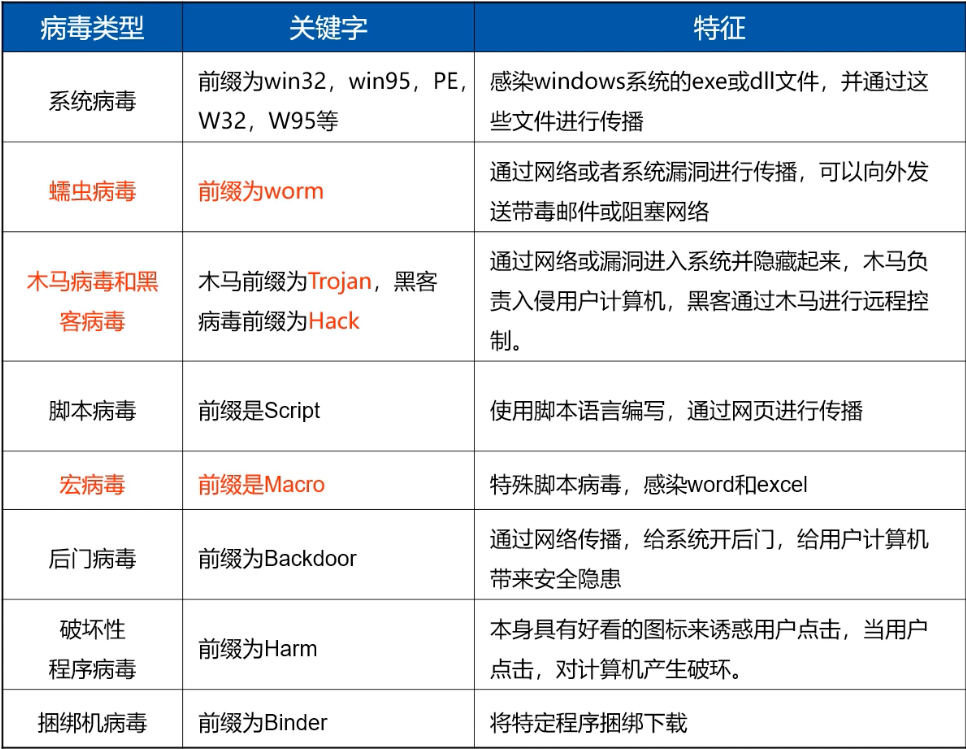 | 病毒类型 | 关键字 | 特征 |
|---|---|---|
| 系统病毒 | 前缀为win32，win95，PE，W32，W95等 | 感染windows系统的exe或dll文件，并通过这些文件进行传播 |
| 蠕虫病毒 | 前缀为worm | 通过网络或者系统漏洞进行传播，可以向外发送带毒邮件或阻塞网络 |
| 木马病毒和黑客病毒 | 木马前缀为Trojan，黑客病毒前缀为Hack | 通过网络或漏洞进入系统并隐藏起来，木马负责入侵用户计算机，黑客通过木马进行远程控制。 |
| 脚本病毒 | 前缀是Script | 使用脚本语言编写，通过网页进行传播 |
| 宏病毒 | 前缀是Macro | 特殊脚本病毒，感染word和excel |
| 后门病毒 | 前缀为Backdoor | 通过网络传播，给系统开后门，给用户计算机带来安全隐患 |
| 破坏性程序病毒 | 前缀为Harm | 本身具有好看的图标来诱惑用户点击，当用户点击，对计算机产生破坏。 |
| 捆绑机病毒 | 前缀为Binder | 将特定程序捆绑下载 |